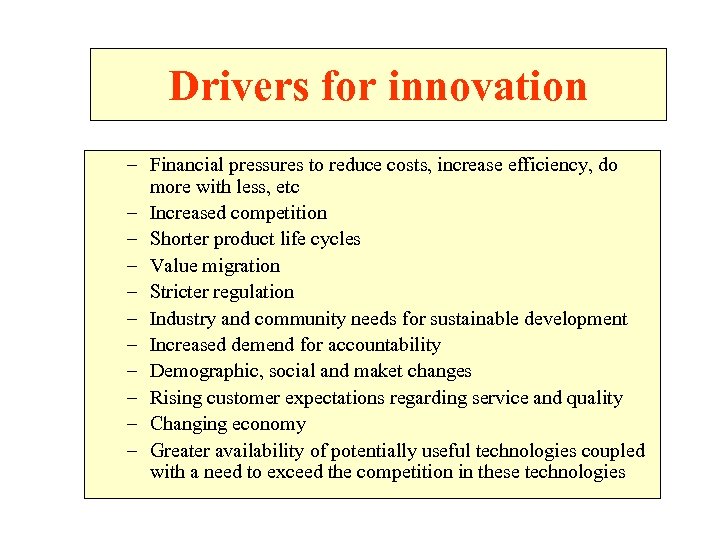 Drivers for innovation

– Financial pressures to reduce costs, increase efficiency, do more with less, etc
– Increased competition
– Shorter product life cycles
– Value migration
– Stricter regulation
– Industry and community needs for sustainable development
– Increased demend for accountability
– Demographic, social and maket changes
– Rising customer expectations regarding service and quality
– Changing economy
– Greater availability of potentially useful technologies coupled with a need to exceed the competition in these technologies